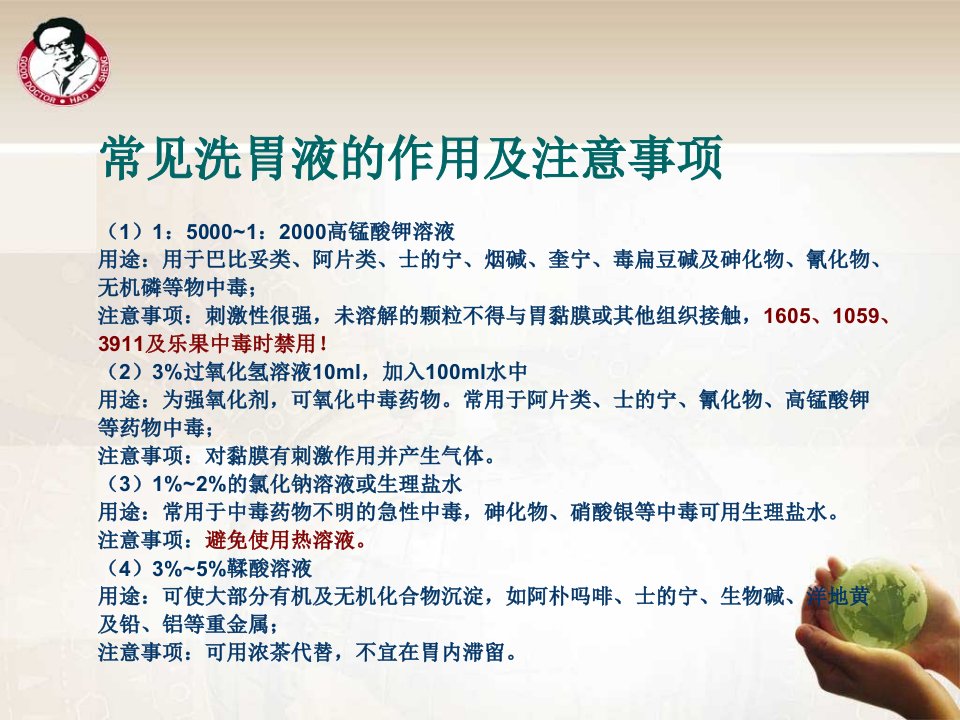 GOOD DOCTOR • HAO YI SHENG

常见洗胃液的作用及注意事项

（1）1：5000~1：2000高锰酸钾溶液
用途：用于巴比妥类、阿片类、士的宁、烟碱、奎宁、毒扁豆碱及砷化物、氰化物、无机磷等物中毒；
注意事项：刺激性很强，未溶解的颗粒不得与胃黏膜或其他组织接触，1605、1059、3911及乐果中毒时禁用！
（2）3%过氧化氢溶液10ml，加入100ml水中
用途：为强氧化剂，可氧化中毒药物。常用于阿片类、士的宁、氰化物、高锰酸钾等药物中毒；
注意事项：对黏膜有刺激作用并产生气体。
（3）1%~2%的氯化钠溶液或生理盐水
用途：常用于中毒药物不明的急性中毒，砷化物、硝酸银等中毒可用生理盐水。
注意事项：避免使用热溶液。
（4）3%~5%鞣酸溶液
用途：可使大部分有机及无机化合物沉淀，如阿朴吗啡、士的宁、生物碱、洋地黄及铅、铝等重金属；
注意事项：可用浓茶代替，不宜在胃内滞留。